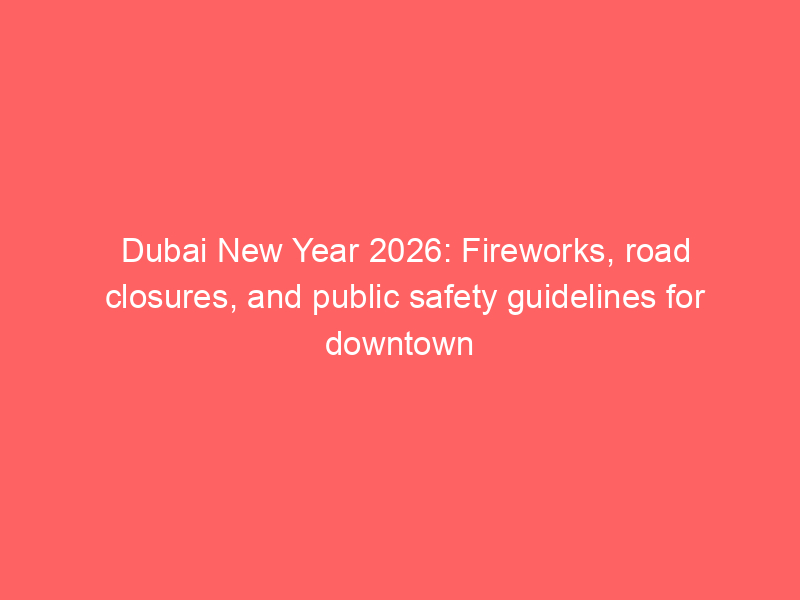 Dubai New Year 2026: Fireworks, road closures, and public safety guidelines for downtown